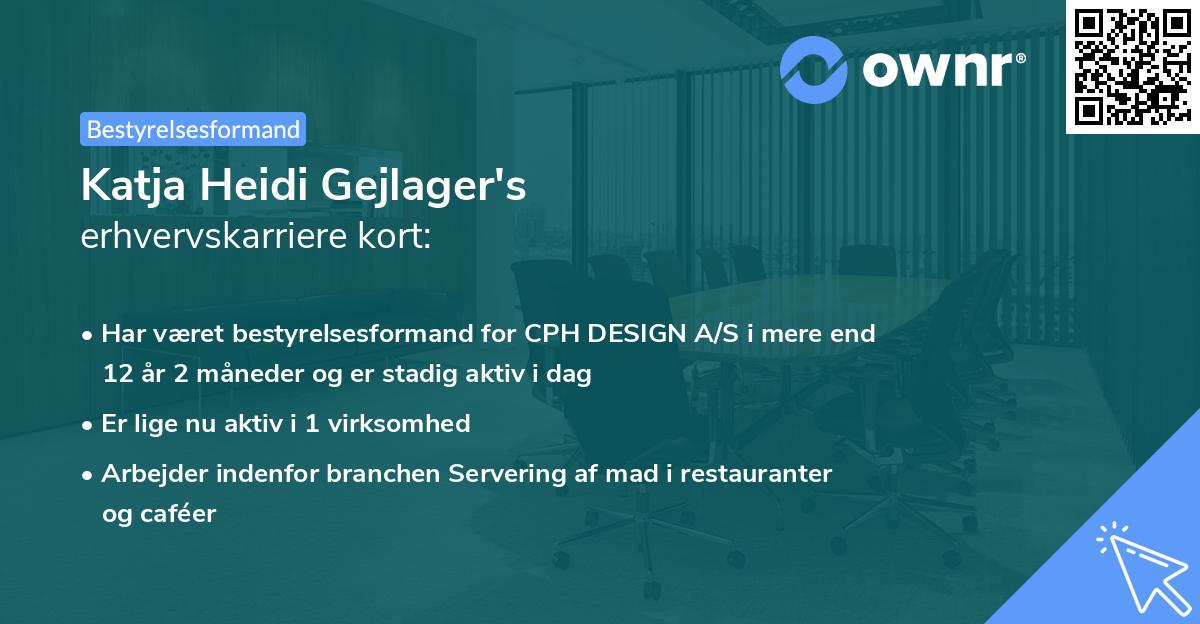 ownr®

Bestyrelsesformand

Katja Heidi Gejlager's
erhvervskarriere kort:

• Har været bestyrelsesformand for CPH DESIGN A/S i mere end 12 år 2 måneder og er stadig aktiv i dag

• Er lige nu aktiv i 1 virksomhed

• Arbejder indenfor branchen Servering af mad i restauranter og caféer